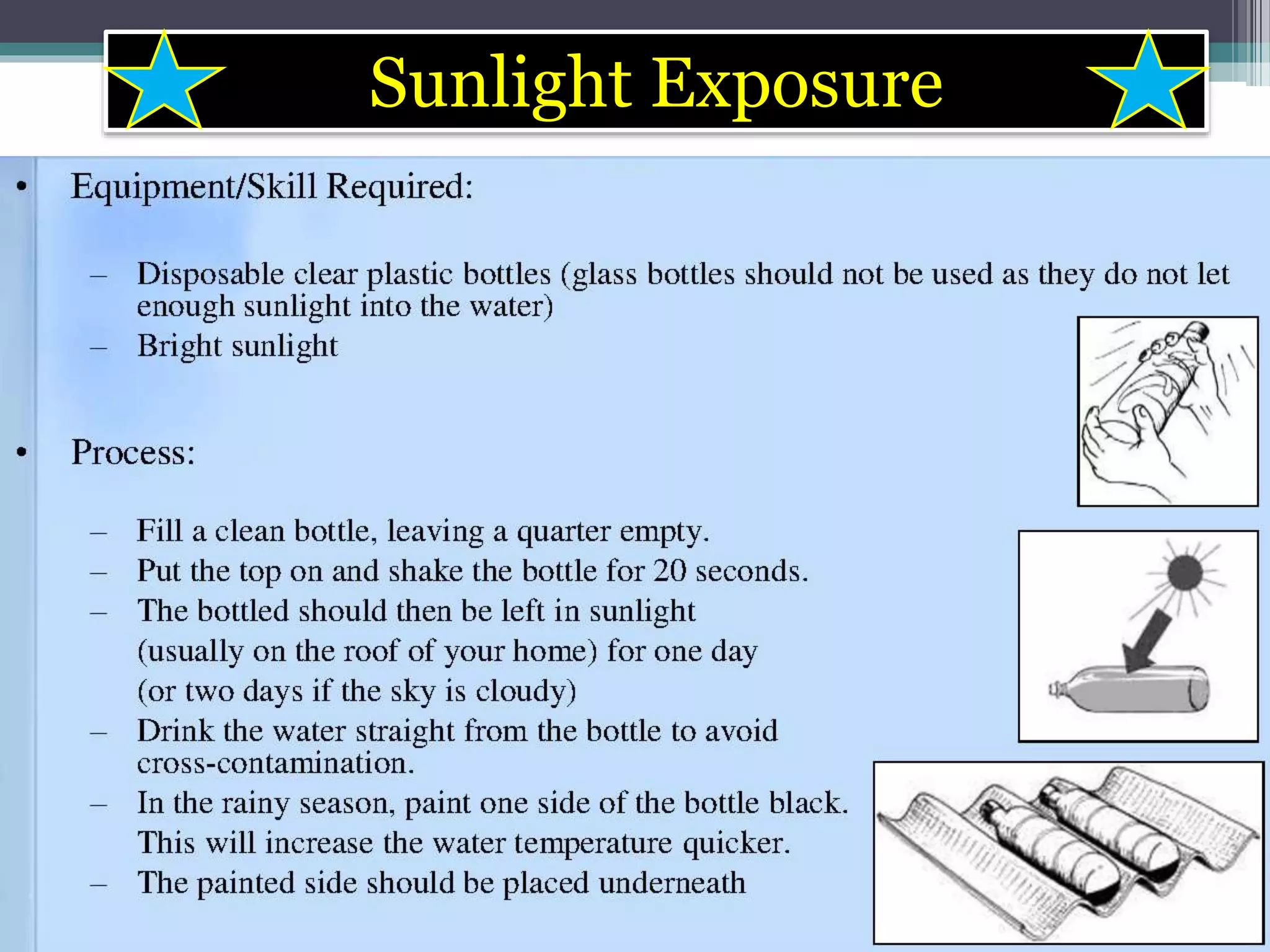 Sunlight Exposure

• Equipment/Skill Required:

– Disposable clear plastic bottles (glass bottles should not be used as they do not let enough sunlight into the water)
– Bright sunlight

• Process:

– Fill a clean bottle, leaving a quarter empty.
– Put the top on and shake the bottle for 20 seconds.
– The bottled should then be left in sunlight (usually on the roof of your home) for one day (or two days if the sky is cloudy)
– Drink the water straight from the bottle to avoid cross-contamination.
– In the rainy season, paint one side of the bottle black. This will increase the water temperature quicker.
– The painted side should be placed underneath